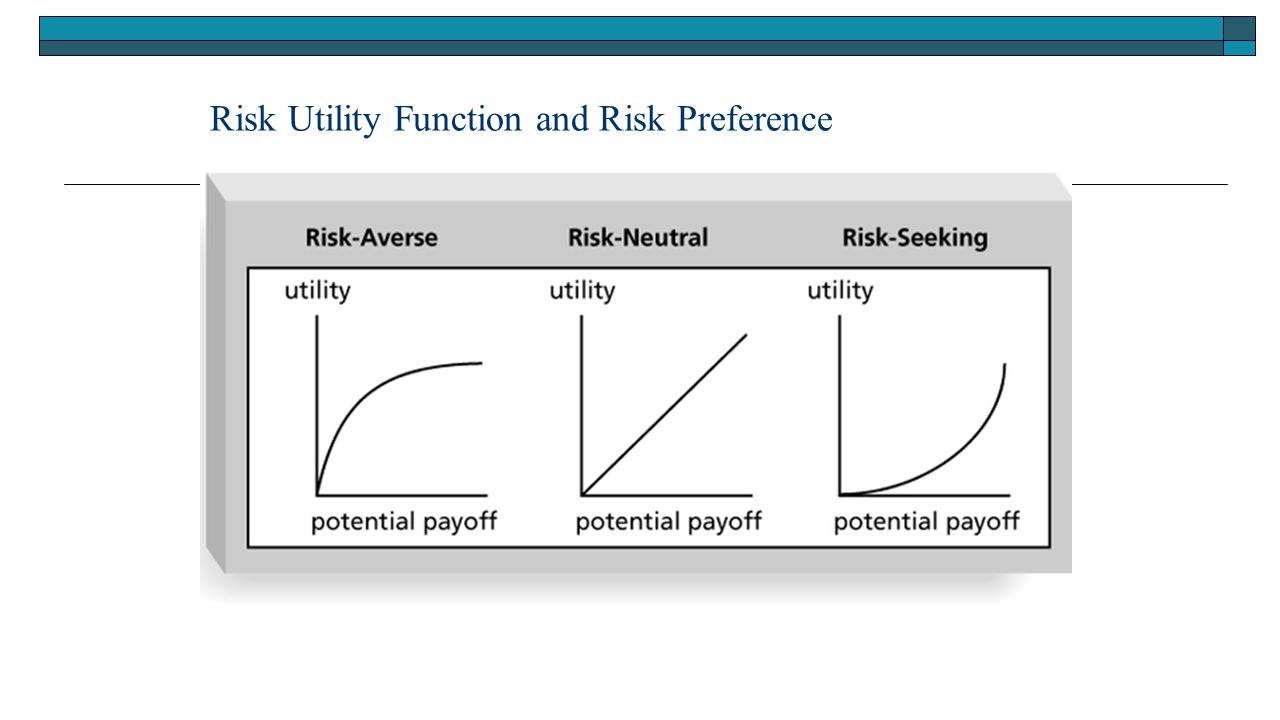 Risk Utility Function and Risk Preference

Risk-Averse

utility

potential payoff

Risk-Neutral

utility

potential payoff

Risk-Seeking

utility

potential payoff